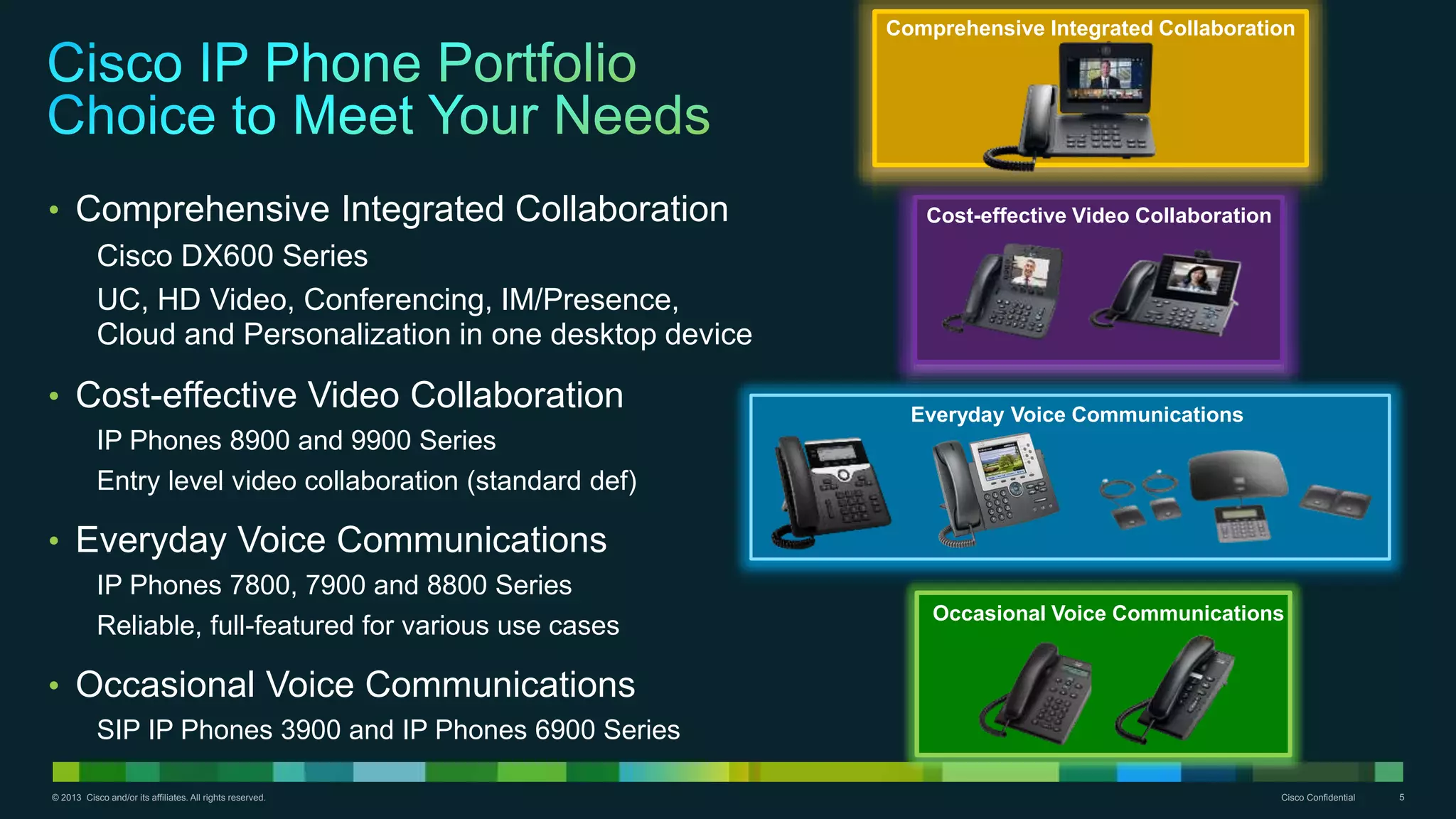 Cisco IP Phone Portfolio
Choice to Meet Your Needs

• Comprehensive Integrated Collaboration

Cisco DX600 Series

UC, HD Video, Conferencing, IM/Presence, Cloud and Personalization in one desktop device

• Cost-effective Video Collaboration

IP Phones 8900 and 9900 Series

Entry level video collaboration (standard def)

• Everyday Voice Communications

IP Phones 7800, 7900 and 8800 Series

Reliable, full-featured for various use cases

• Occasional Voice Communications

SIP IP Phones 3900 and IP Phones 6900 Series

Comprehensive Integrated Collaboration

Cost-effective Video Collaboration

Everyday Voice Communications

Occasional Voice Communications

© 2013 Cisco and/or its affiliates. All rights reserved.

Cisco Confidential

5